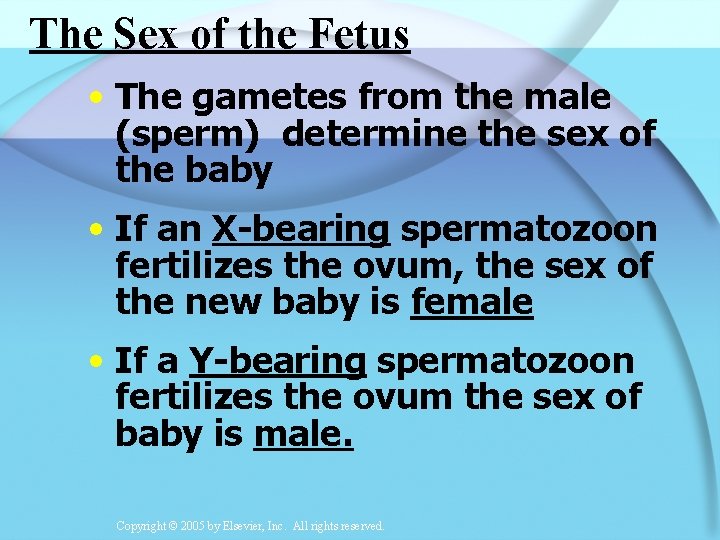 The Sex of the Fetus

• The gametes from the male (sperm) determine the sex of the baby

• If an X-bearing spermatozoon fertilizes the ovum, the sex of the new baby is female

• If a Y-bearing spermatozoon fertilizes the ovum the sex of baby is male.

Copyright © 2005 by Elsevier, Inc. All rights reserved.